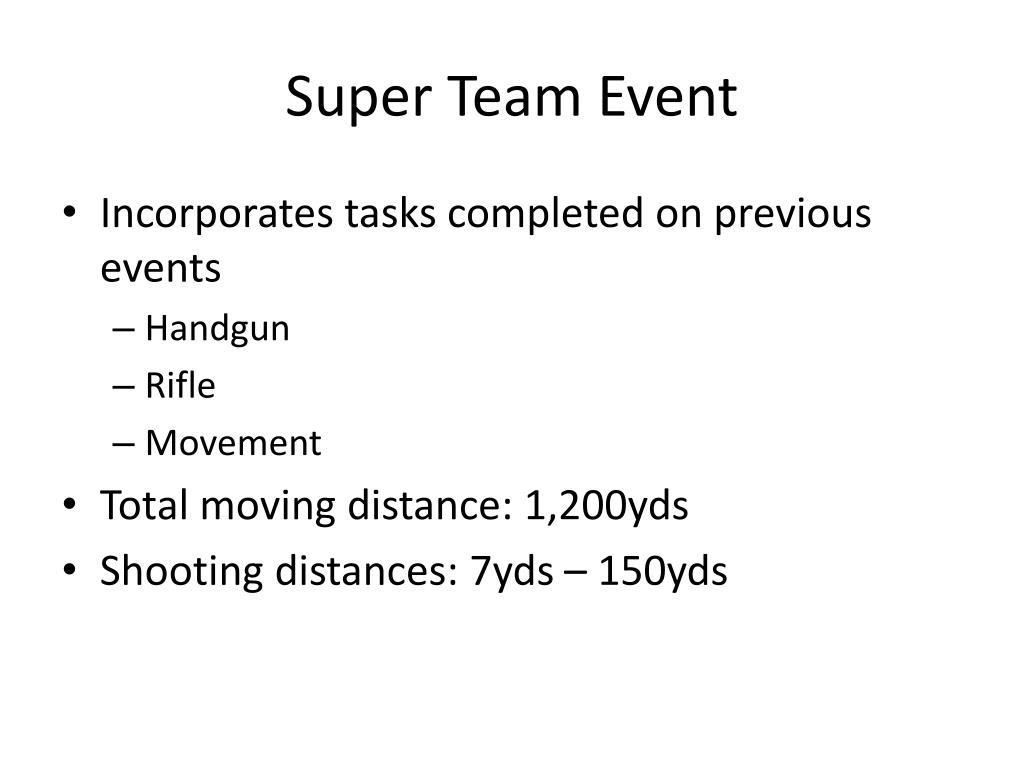 Super Team Event

• Incorporates tasks completed on previous events
– Handgun
– Rifle
– Movement
• Total moving distance: 1,200yds
• Shooting distances: 7yds – 150yds